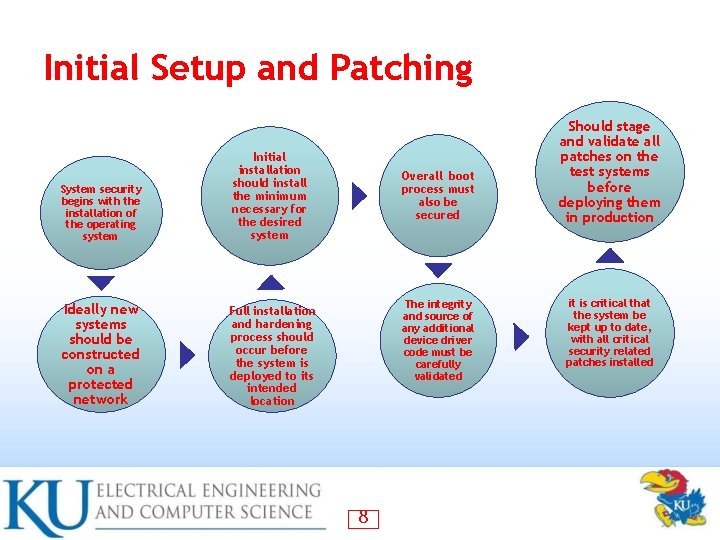 Initial Setup and Patching

System security begins with the installation of the operating system

Ideally new systems should be constructed on a protected network

Full installation and hardening process should occur before the system is deployed to its intended location

Initial installation should install the minimum necessary for the desired system

Overall boot process must also be secured

The integrity and source of any additional device driver code must be carefully validated

it is critical that the system be kept up to date, with all critical security related patches installed

Should stage and validate all patches on the test systems before deploying them in production

KU ELECTRICAL ENGINEERING AND COMPUTER SCIENCE

8

KU